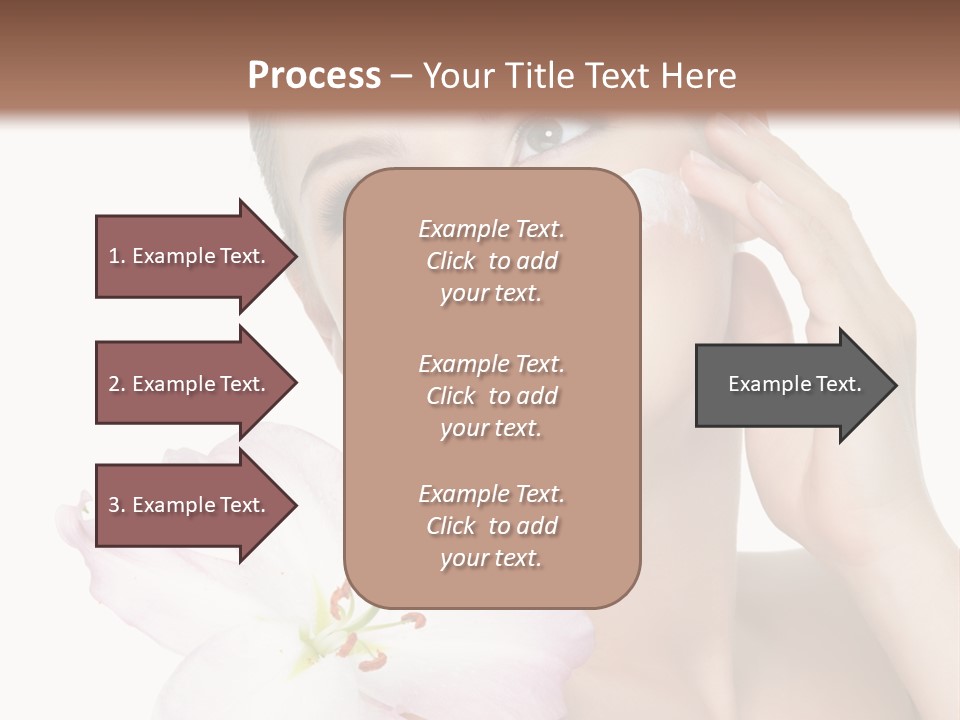 Process – Your Title Text Here

1. Example Text.

2. Example Text.

3. Example Text.

Example Text. Click to add your text.

Example Text. Click to add your text.

Example Text. Click to add your text.

Example Text.